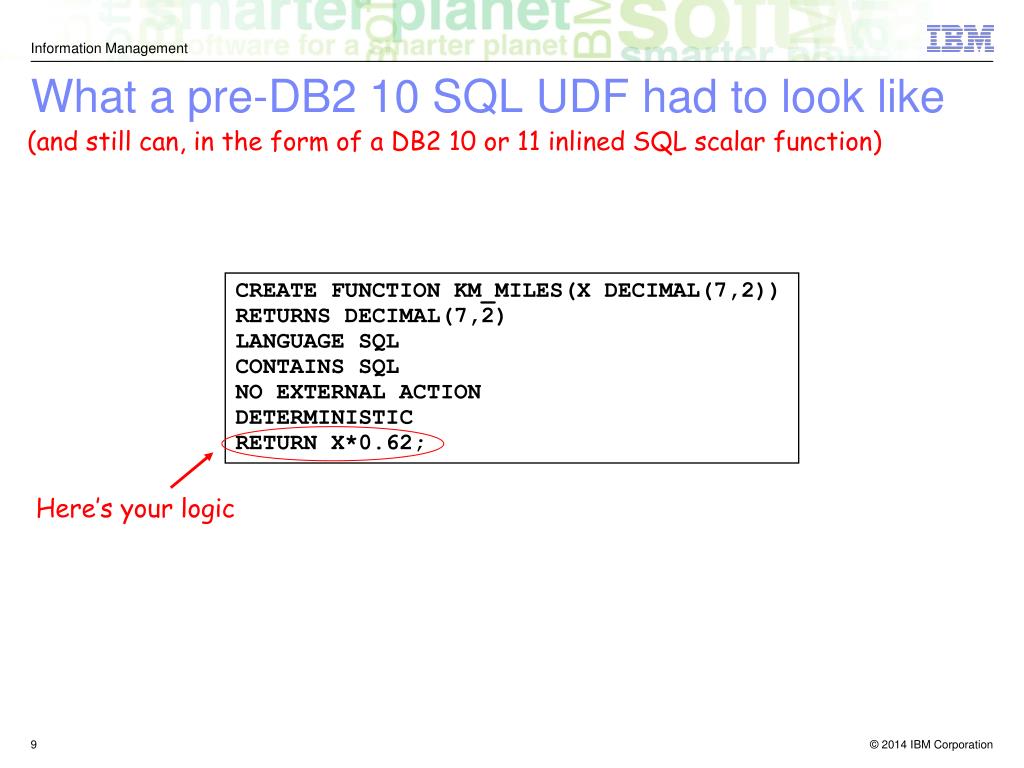 Information Management

IBM

What a pre-DB2 10 SQL UDF had to look like

(and still can, in the form of a DB2 10 or 11 inlined SQL scalar function)

CREATE FUNCTION KM_MILES(X DECIMAL(7,2))
RETURNS DECIMAL(7,2)
LANGUAGE SQL
CONTAINS SQL
NO EXTERNAL ACTION
DETERMINISTIC
RETURN X*0.62;

Here's your logic

9

© 2014 IBM Corporation